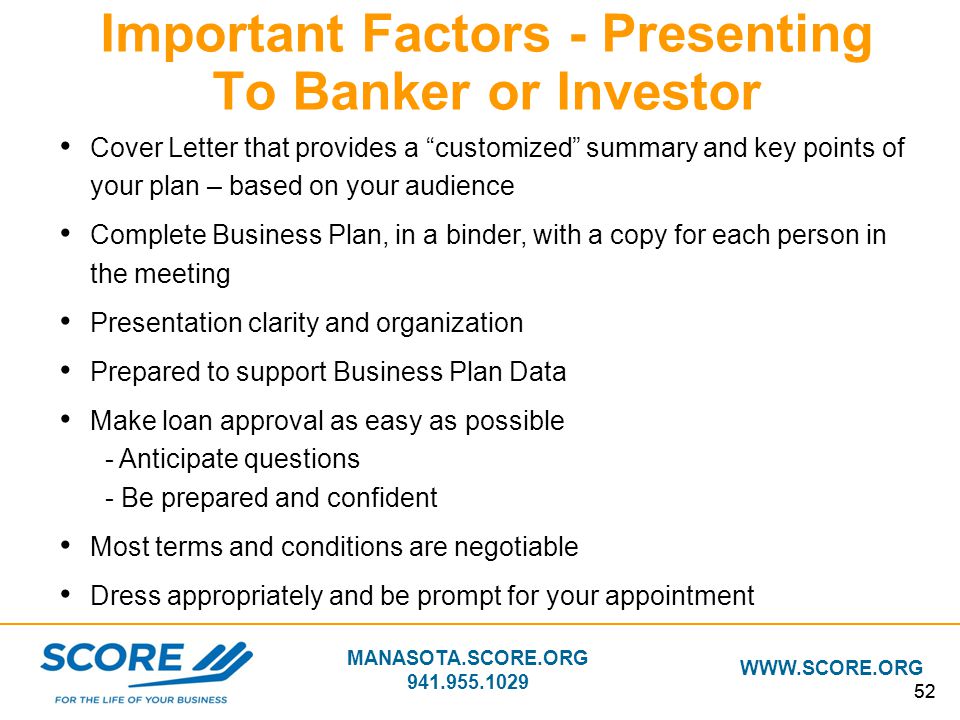 Important Factors - Presenting To Banker or Investor

• Cover Letter that provides a “customized” summary and key points of your plan – based on your audience

• Complete Business Plan, in a binder, with a copy for each person in the meeting

• Presentation clarity and organization

• Prepared to support Business Plan Data

• Make loan approval as easy as possible
- Anticipate questions
- Be prepared and confident

• Most terms and conditions are negotiable

• Dress appropriately and be prompt for your appointment

SCORE
FOR THE LIFE OF YOUR BUSINESS

MANASOTA.SCORE.ORG
941.955.1029

WWW.SCORE.ORG

52